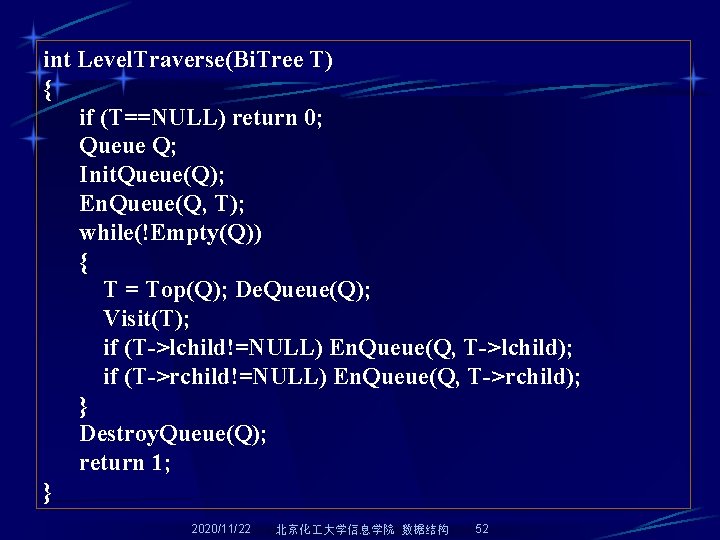 int LevelTraverse(BiTree T)
{
    if (T==NULL) return 0;
    Queue Q;
    InitQueue(Q);
    EnQueue(Q, T);
    while(!Empty(Q))
    {
        T = Top(Q); DeQueue(Q);
        Visit(T);
        if (T->lchild!=NULL) EnQueue(Q, T->lchild);
        if (T->rchild!=NULL) EnQueue(Q, T->rchild);
    }
    DestroyQueue(Q);
    return 1;
}

2020/11/22 北京化工大学信息学院 数据结构 52